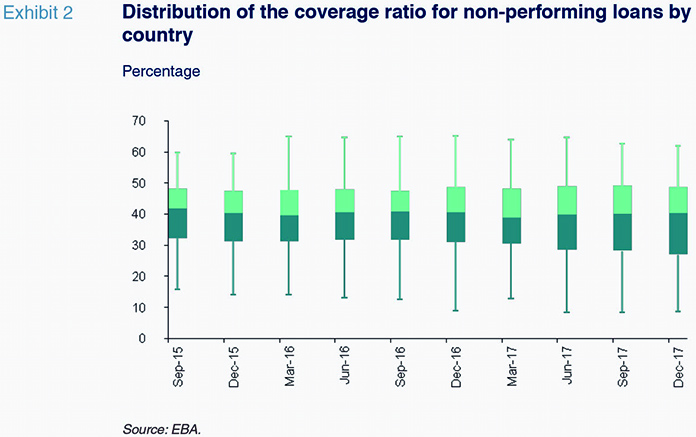 Exhibit 2 Distribution of the coverage ratio for non-performing loans by country

Percentage

70
60
50
40
30
20
10
0

Sep-15
Dec-15
Mar-16
Jun-16
Sep-16
Dec-16
Mar-17
Jun-17
Sep-17
Dec-17

Source: EBA.